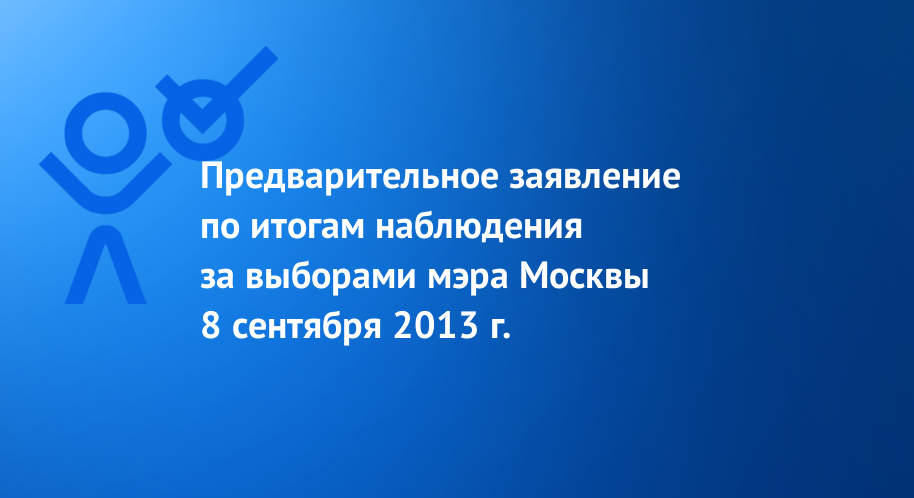 Предварительное заявление по итогам наблюдения за выборами мэра Москвы 8 сентября 2013 г.